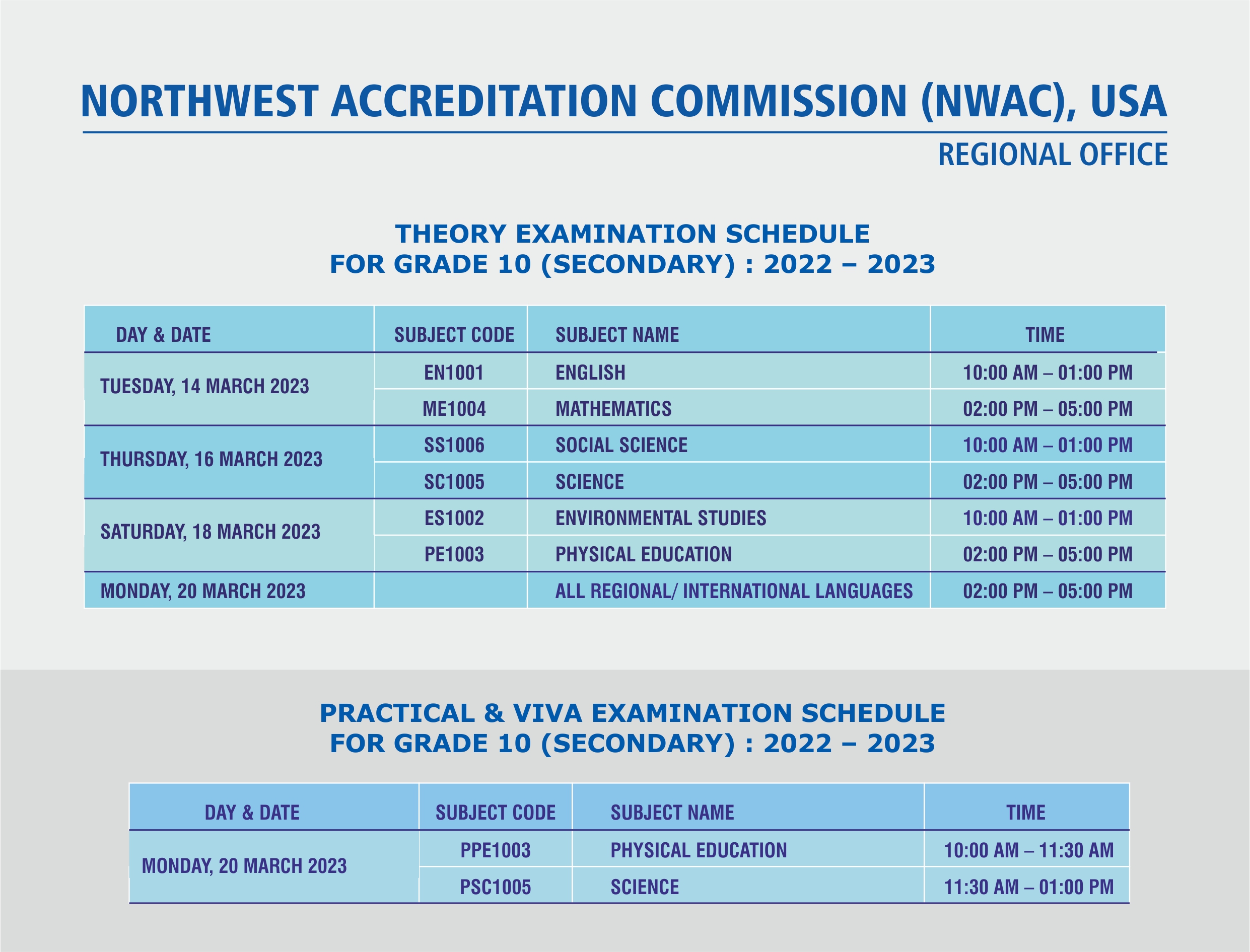 NORTHWEST ACCREDITATION COMMISSION (NWAC), USA

REGIONAL OFFICE

THEORY EXAMINATION SCHEDULE
FOR GRADE 10 (SECONDARY) : 2022 – 2023

| DAY & DATE | SUBJECT CODE | SUBJECT NAME | TIME |
|---|---|---|---|
| TUESDAY, 14 MARCH 2023 | EN1001 | ENGLISH | 10:00 AM – 01:00 PM |
| | ME1004 | MATHEMATICS | 02:00 PM – 05:00 PM |
| THURSDAY, 16 MARCH 2023 | SS1006 | SOCIAL SCIENCE | 10:00 AM – 01:00 PM |
| | SC1005 | SCIENCE | 02:00 PM – 05:00 PM |
| SATURDAY, 18 MARCH 2023 | ES1002 | ENVIRONMENTAL STUDIES | 10:00 AM – 01:00 PM |
| | PE1003 | PHYSICAL EDUCATION | 02:00 PM – 05:00 PM |
| MONDAY, 20 MARCH 2023 | | ALL REGIONAL/ INTERNATIONAL LANGUAGES | 02:00 PM – 05:00 PM |

PRACTICAL & VIVA EXAMINATION SCHEDULE
FOR GRADE 10 (SECONDARY) : 2022 – 2023

| DAY & DATE | SUBJECT CODE | SUBJECT NAME | TIME |
|---|---|---|---|
| MONDAY, 20 MARCH 2023 | PPE1003 | PHYSICAL EDUCATION | 10:00 AM – 11:30 AM |
| | PSC1005 | SCIENCE | 11:30 AM – 01:00 PM |